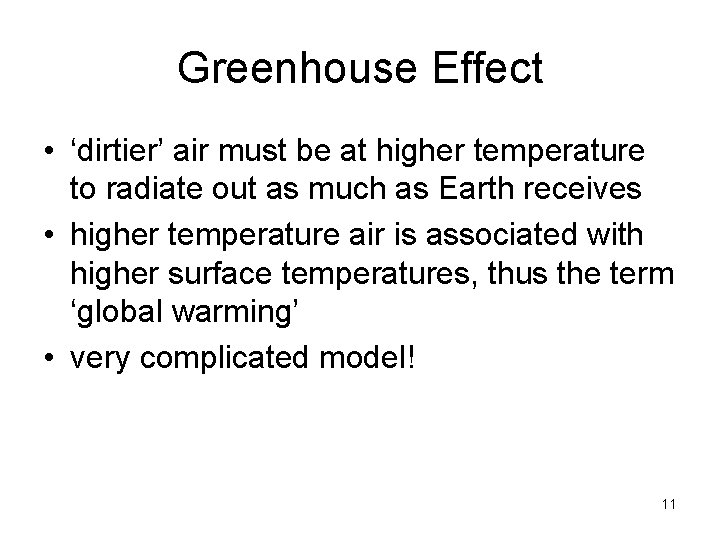 Greenhouse Effect

• ‘dirtier’ air must be at higher temperature to radiate out as much as Earth receives
• higher temperature air is associated with higher surface temperatures, thus the term ‘global warming’
• very complicated model!

11